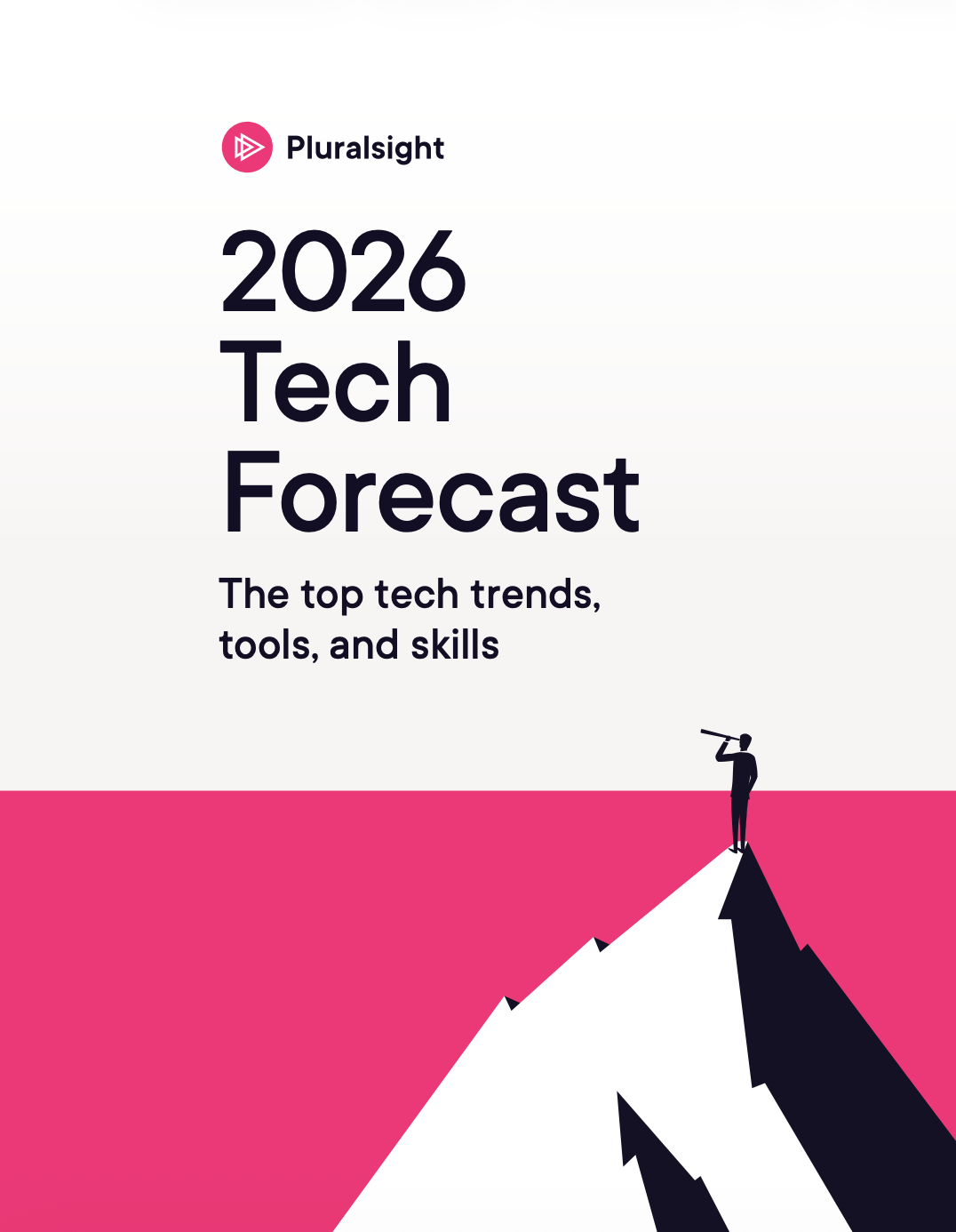 Pluralsight

2026 Tech Forecast

The top tech trends, tools, and skills